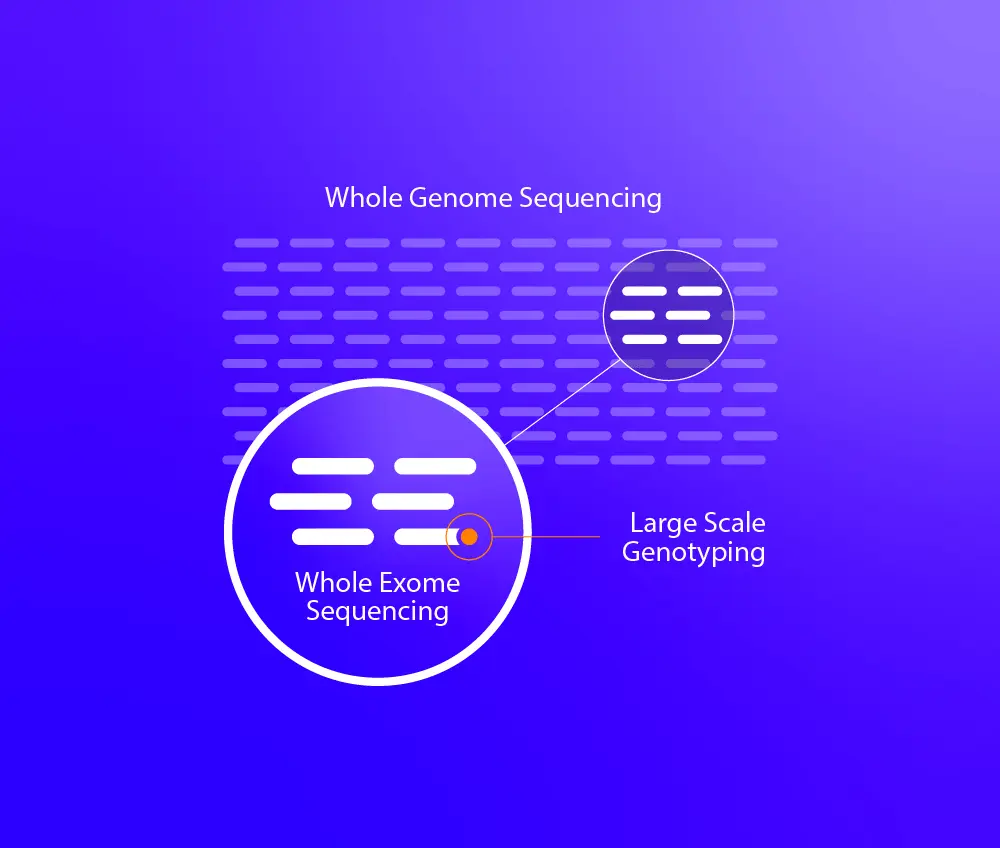 Whole Genome Sequencing

Whole Exome Sequencing

Large Scale Genotyping